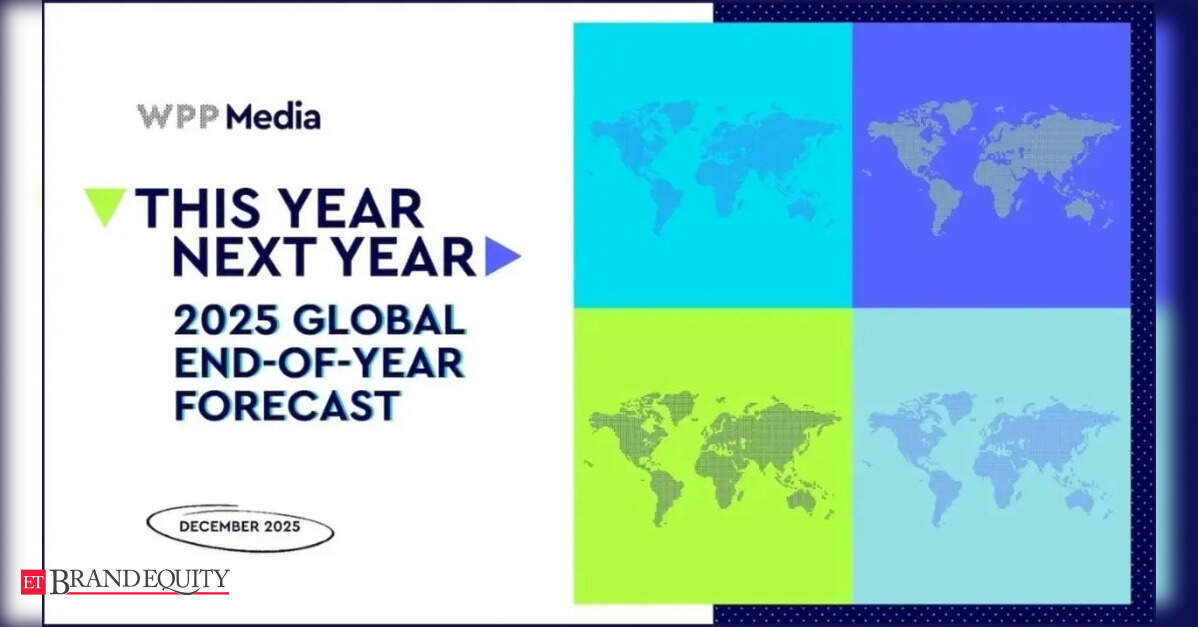 WPP Media

THIS YEAR NEXT YEAR

2025 GLOBAL END-OF-YEAR FORECAST

DECEMBER 2025

ET BRANDEQUITY